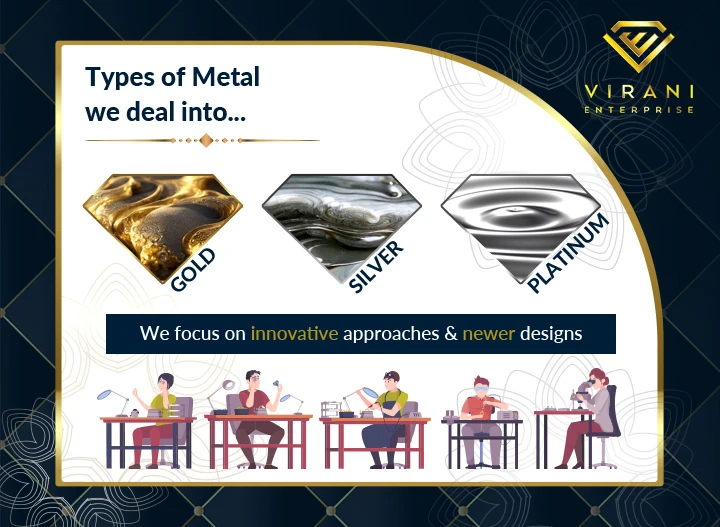 VIRANI
ENTERPRISE

Types of Metal we deal into...

GOLD

SILVER

PLATINUM

We focus on innovative approaches & newer designs